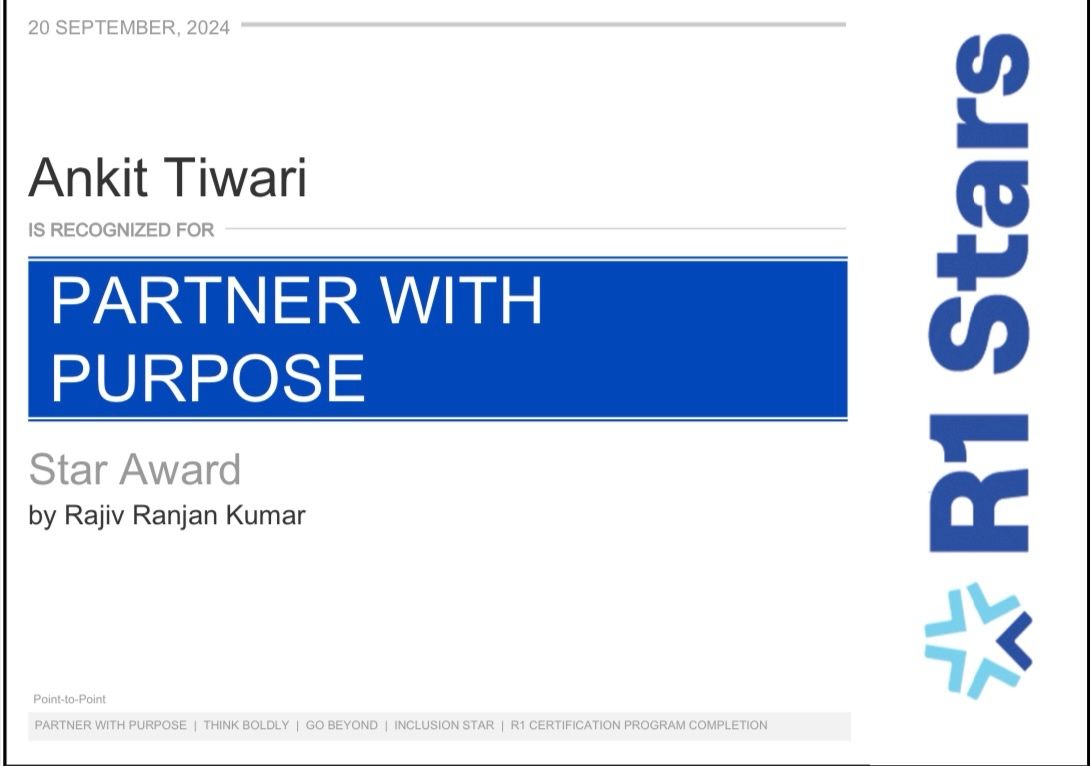 20 SEPTEMBER, 2024

Ankit Tiwari

IS RECOGNIZED FOR

PARTNER WITH PURPOSE

Star Award
by Rajiv Ranjan Kumar

Point-to-Point

PARTNER WITH PURPOSE | THINK BOLDLY | GO BEYOND | INCLUSION STAR | R1 CERTIFICATION PROGRAM COMPLETION

R1 Stars